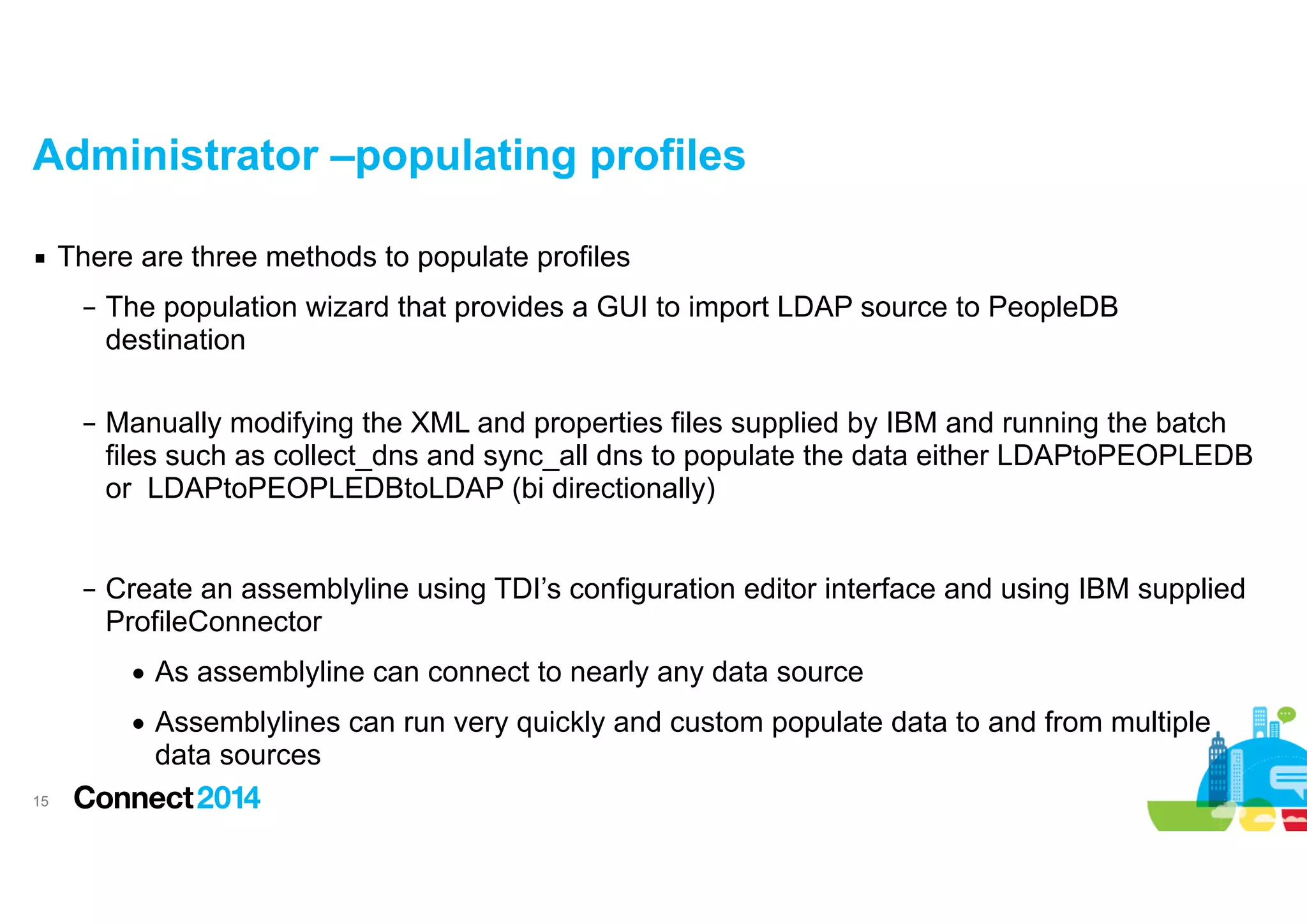 Administrator –populating profiles

▪ There are three methods to populate profiles

– The population wizard that provides a GUI to import LDAP source to PeopleDB destination

– Manually modifying the XML and properties files supplied by IBM and running the batch files such as collect_dns and sync_all dns to populate the data either LDAPtoPEOPLEDB or LDAPtoPEOPLEDBtoLDAP (bi directionally)

– Create an assemblyline using TDI's configuration editor interface and using IBM supplied ProfileConnector

• As assemblyline can connect to nearly any data source

• Assemblylines can run very quickly and custom populate data to and from multiple data sources

15 Connect 2014